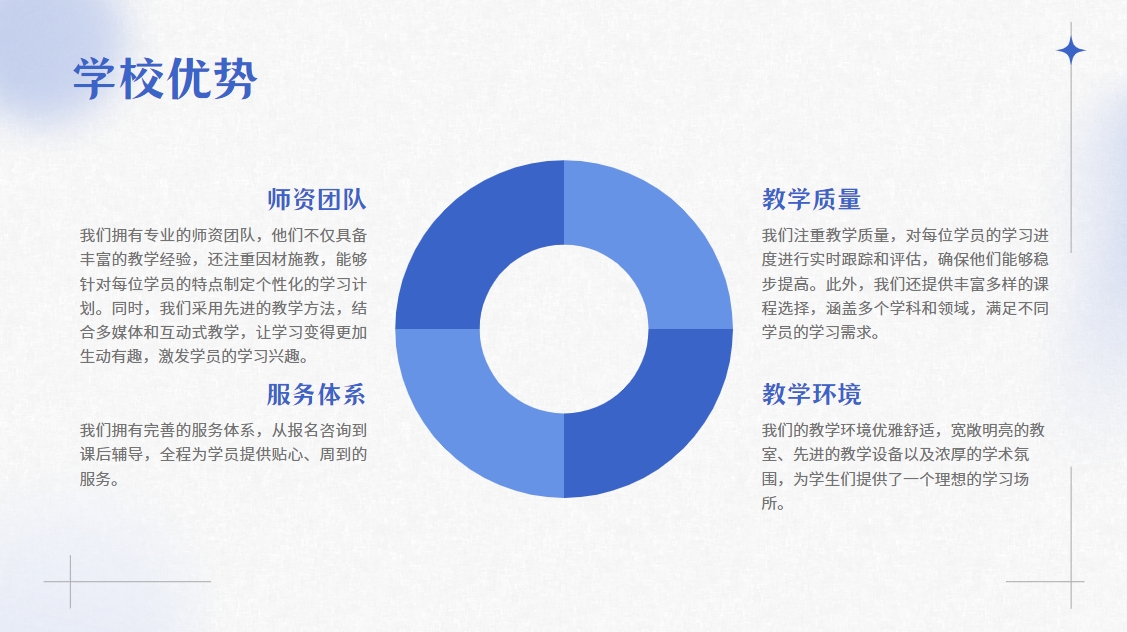 学校优势

师资团队

我们拥有专业的师资团队，他们不仅具备丰富的教学经验，还注重因材施教，能够针对每位学员的特点制定个性化的学习计划。同时，我们采用先进的教学方法，结合多媒体和互动式教学，让学习变得更加生动有趣，激发学员的学习兴趣。

服务体系

我们拥有完善的服务体系，从报名咨询到课后辅导，全程为学员提供贴心、周到的服务。

教学质量

我们注重教学质量，对每位学员的学习进度进行实时跟踪和评估，确保他们能够稳步提高。此外，我们还提供丰富多样的课程选择，涵盖多个学科和领域，满足不同学员的学习需求。

教学环境

我们的教学环境优雅舒适，宽敞明亮的教室、先进的教学设备以及浓厚的学术氛围，为学生们提供了一个理想的学习场所。